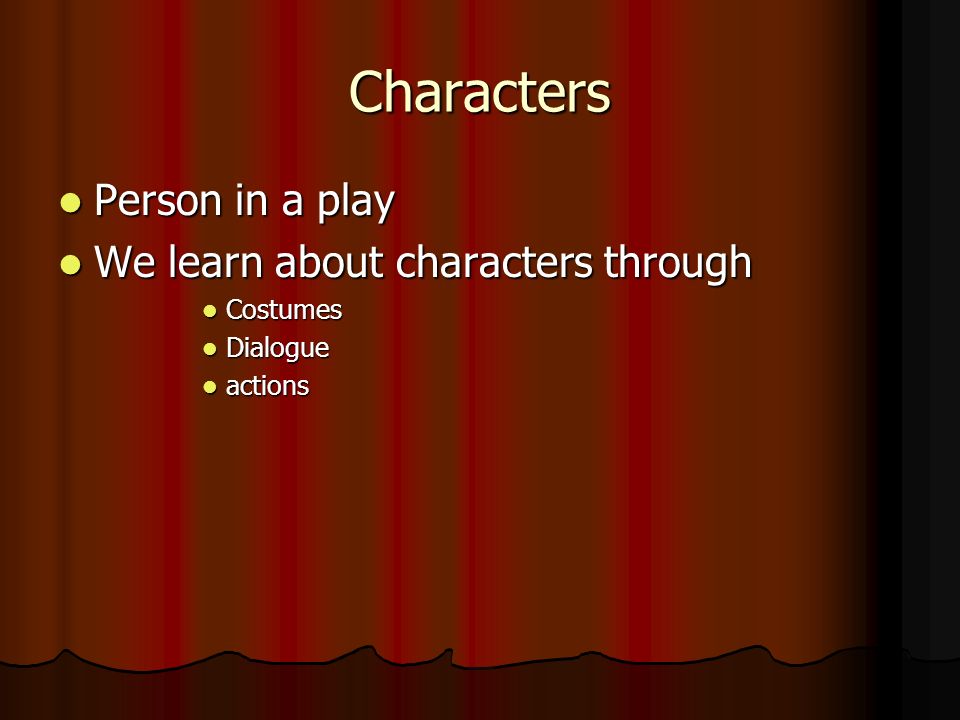 Characters

- Person in a play
- We learn about characters through
  - Costumes
  - Dialogue
  - actions